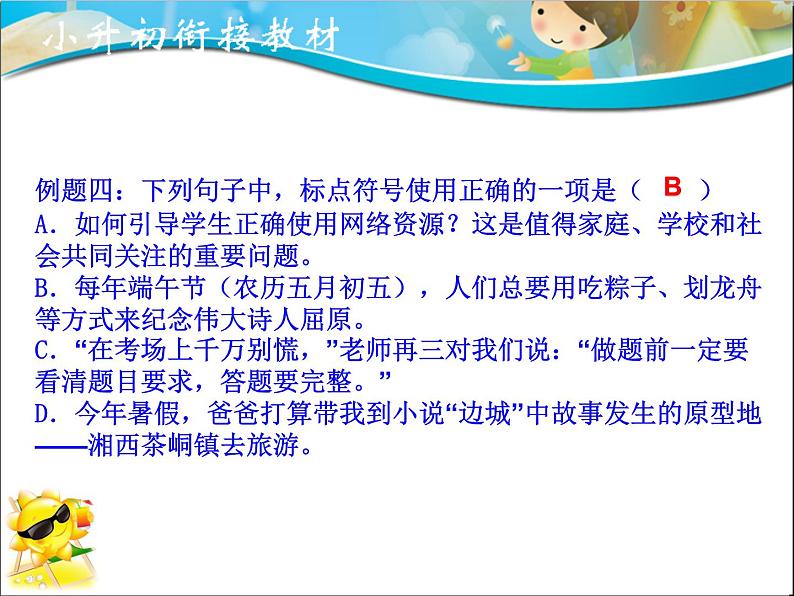 小升初衔接教材

例题四：下列句子中，标点符号使用正确的一项是（ B ）
A．如何引导学生正确使用网络资源？这是值得家庭、学校和社会共同关注的重要问题。
B．每年端午节（农历五月初五），人们总要用吃粽子、划龙舟等方式来纪念伟大诗人屈原。
C．“在考场上千万别慌，”老师再三对我们说：“做题前一定要看清题目要求，答题要完整。”
D．今年暑假，爸爸打算带我到小说“边城”中故事发生的原型地——湘西茶峒镇去旅游。